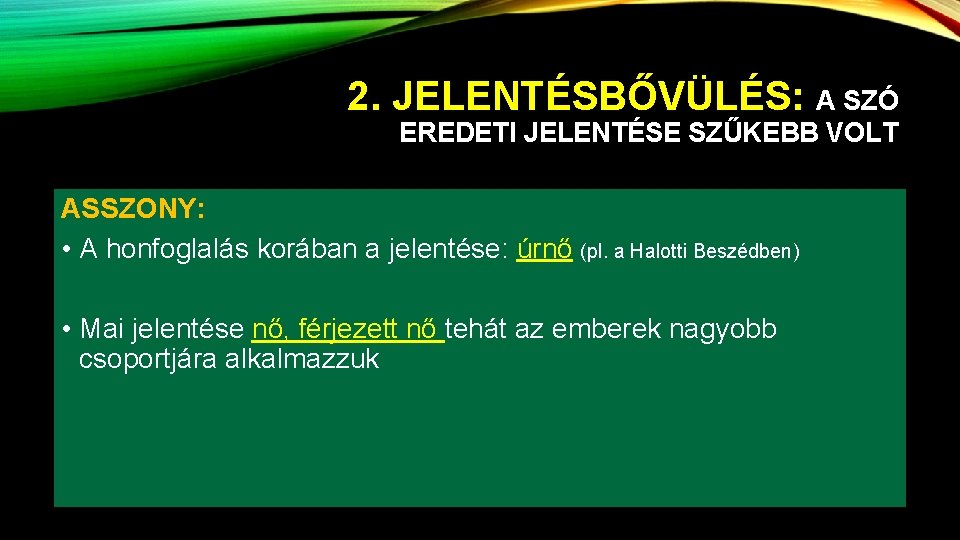 2. JELENTÉSBŐVÜLÉS: A SZÓ EREDETI JELENTÉSE SZŰKEBB VOLT

ASSZONY:
• A honfoglalás korában a jelentése: úrnő (pl. a Halotti Beszédben)

• Mai jelentése nő, férjezett nő tehát az emberek nagyobb csoportjára alkalmazzuk